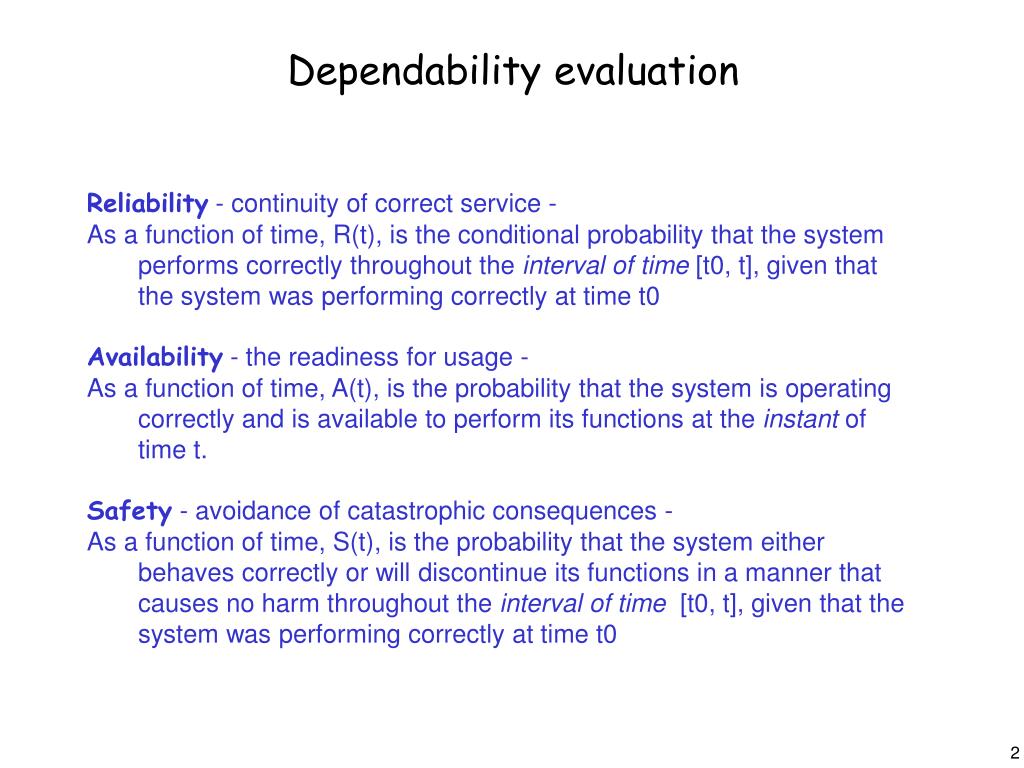 Dependability evaluation

Reliability - continuity of correct service -
As a function of time, R(t), is the conditional probability that the system performs correctly throughout the interval of time [t0, t], given that the system was performing correctly at time t0

Availability - the readiness for usage -
As a function of time, A(t), is the probability that the system is operating correctly and is available to perform its functions at the instant of time t.

Safety - avoidance of catastrophic consequences -
As a function of time, S(t), is the probability that the system either behaves correctly or will discontinue its functions in a manner that causes no harm throughout the interval of time [t0, t], given that the system was performing correctly at time t0

2